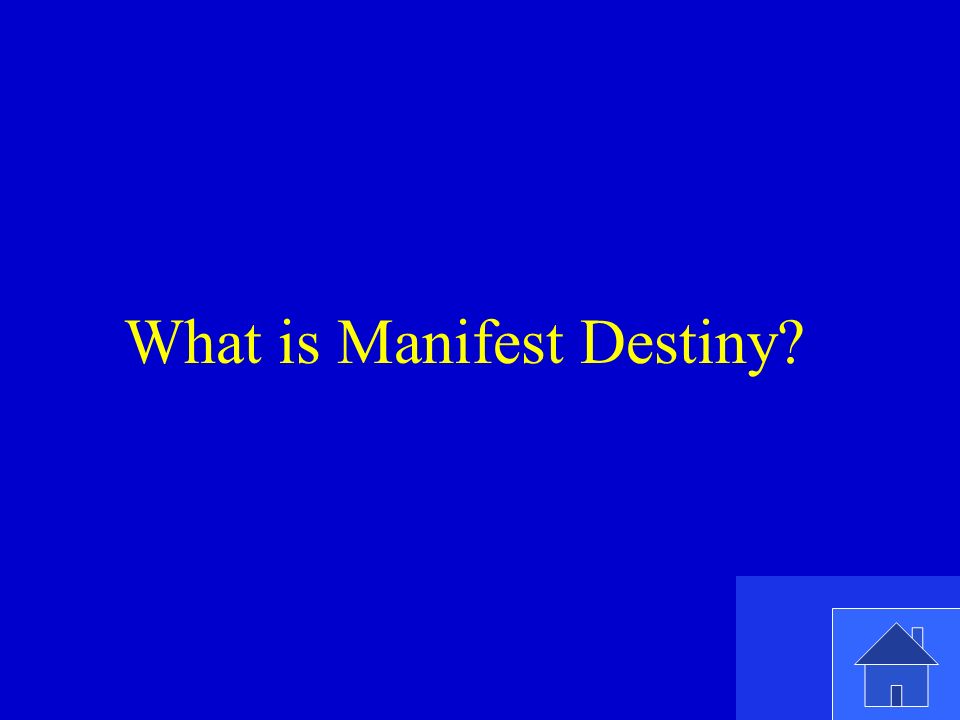 What is Manifest Destiny?